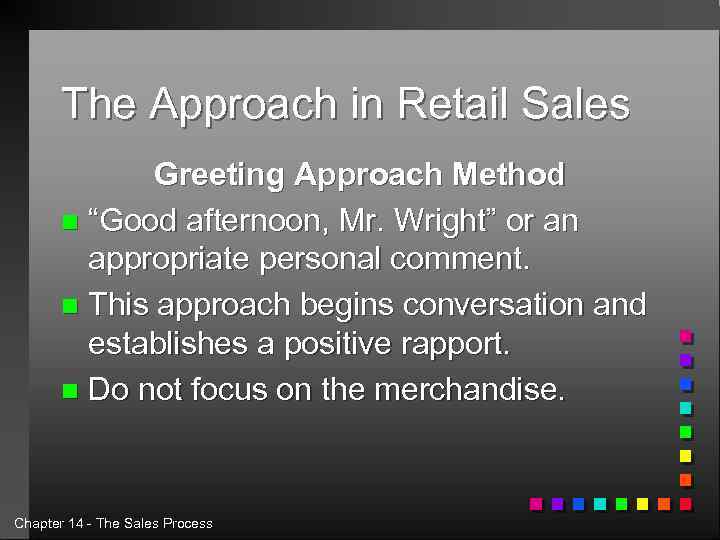 The Approach in Retail Sales

Greeting Approach Method

- “Good afternoon, Mr. Wright” or an appropriate personal comment.
- This approach begins conversation and establishes a positive rapport.
- Do not focus on the merchandise.

Chapter 14 - The Sales Process